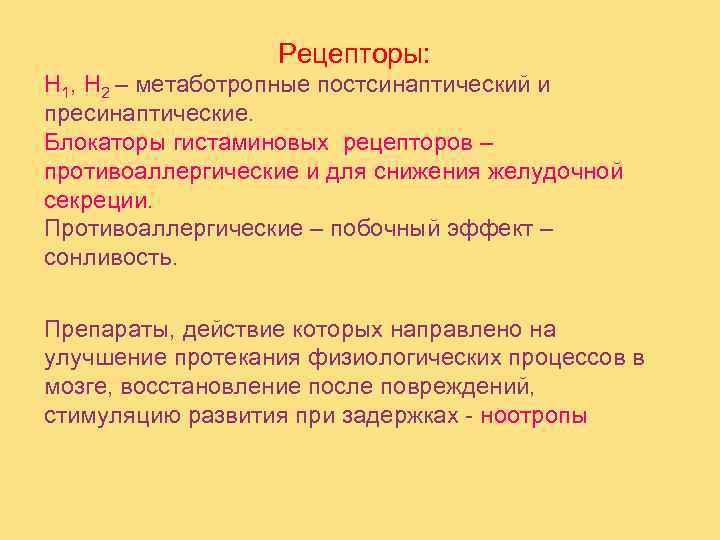 Рецепторы:

$H_1$, $H_2$ – метаботропные постсинаптический и пресинаптические.
Блокаторы гистаминовых рецепторов – противоаллергические и для снижения желудочной секреции.
Противоаллергические – побочный эффект – сонливость.

Препараты, действие которых направлено на улучшение протекания физиологических процессов в мозге, восстановление после повреждений, стимуляцию развития при задержках - ноотропы